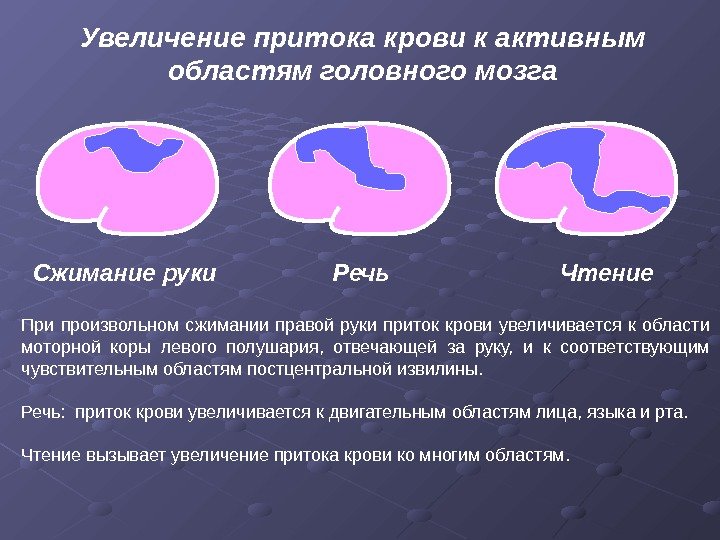 Увеличение притока крови к активным областям головного мозга

Сжимание руки

Речь

Чтение

При произвольном сжимании правой руки приток крови увеличивается к области моторной коры левого полушария, отвечающей за руку, и к соответствующим чувствительным областям постцентральной извилины.

Речь: приток крови увеличивается к двигательным областям лица, языка и рта.

Чтение вызывает увеличение притока крови ко многим областям.